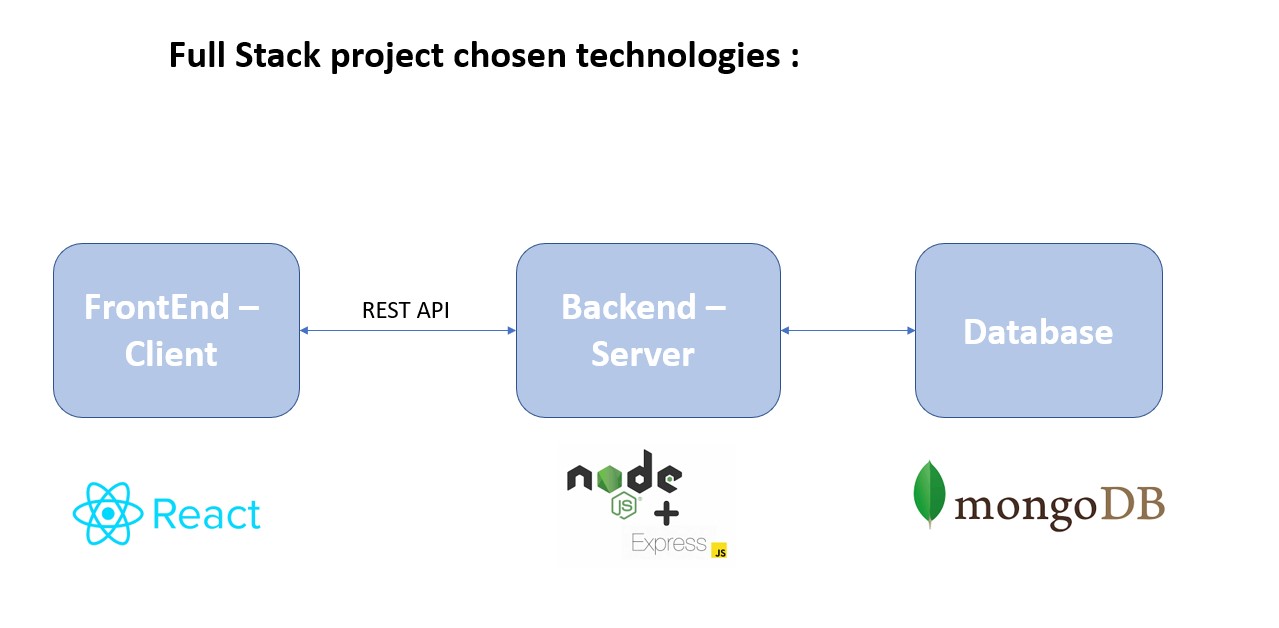 Full Stack project chosen technologies :

FrontEnd – Client

REST API

Backend – Server

Database

React

node JS

+

Express JS

mongoDB